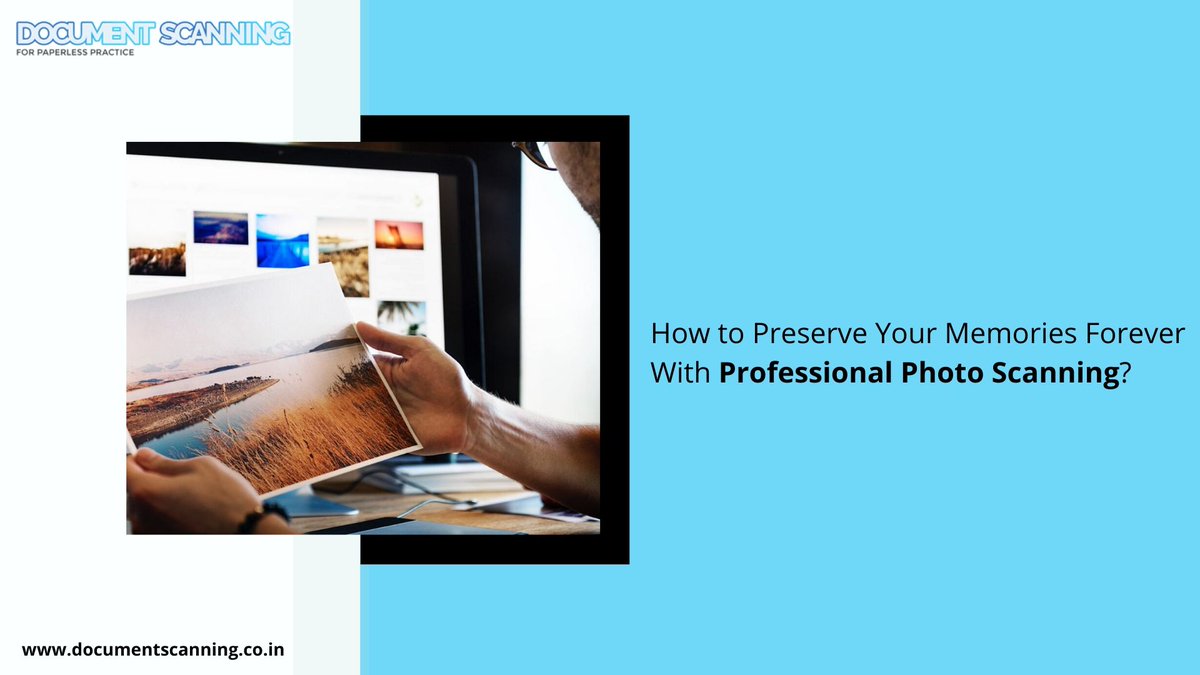 DOCUMENT SCANNING
FOR PAPERLESS PRACTICE

How to Preserve Your Memories Forever With Professional Photo Scanning?

www.documentscanning.co.in